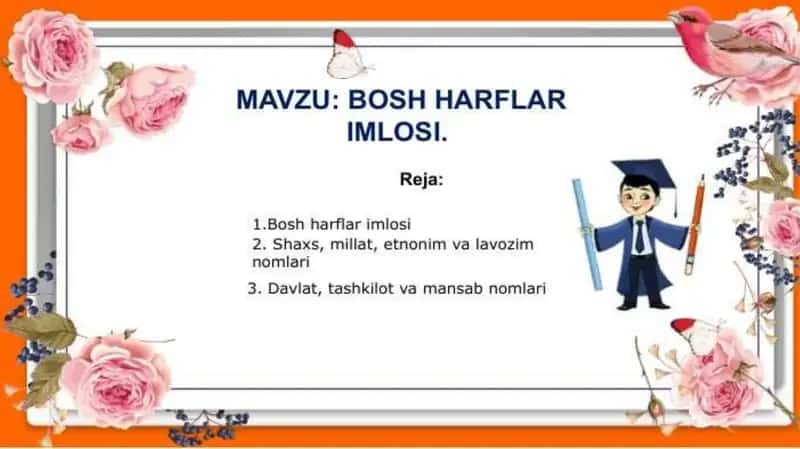 MAVZU: BOSH HARFLAR IMLOSI.

Reja:

1.Bosh harflar imlosi
2. Shaxs, millat, etnonim va lavozim nomlari
3. Davlat, tashkilot va mansab nomlari